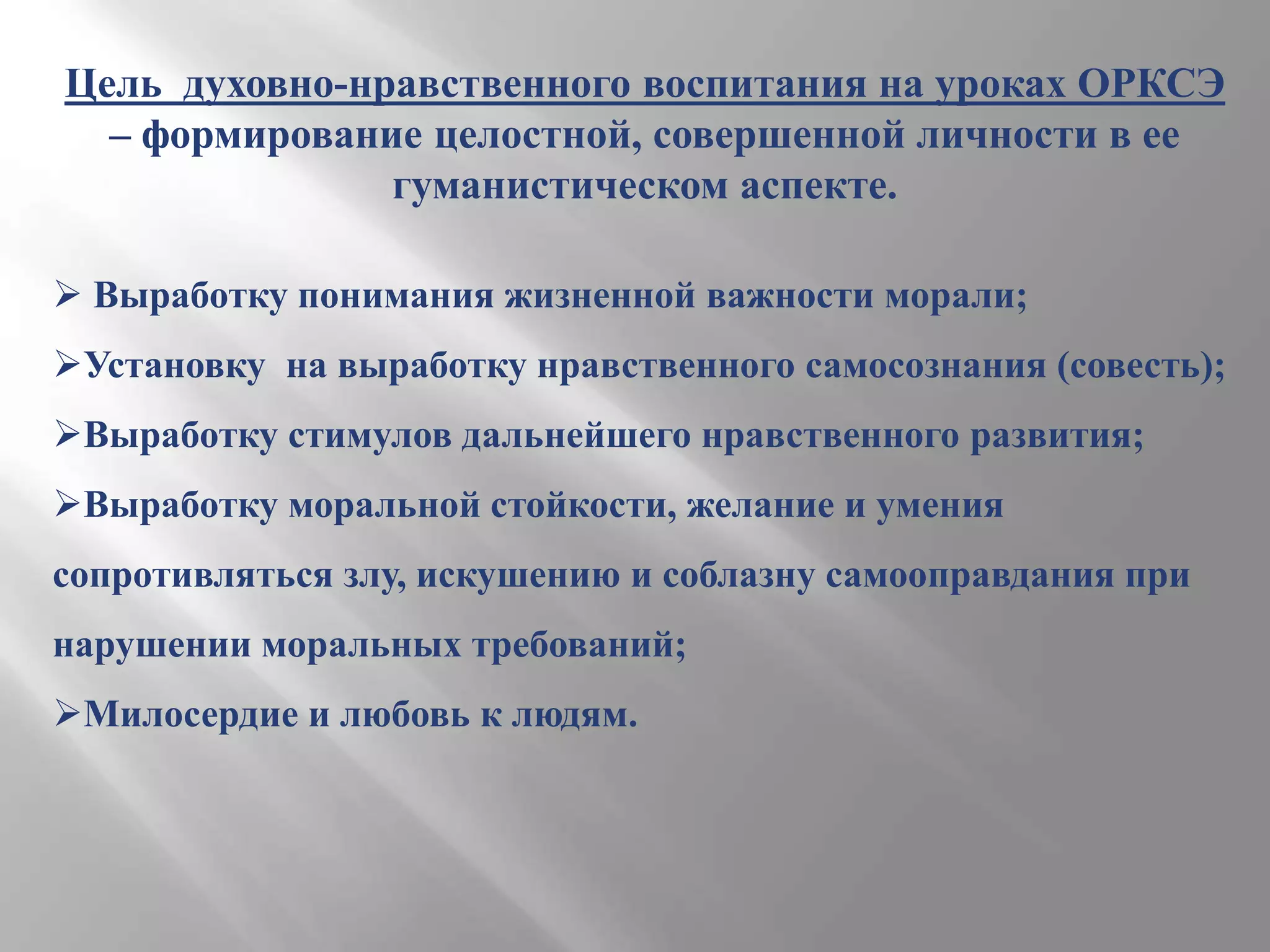 Цель духовно-нравственного воспитания на уроках ОРКСЭ – формирование целостной, совершенной личности в ее гуманистическом аспекте.

➢ Выработку понимания жизненной важности морали;

➢Установку на выработку нравственного самосознания (совесть);

➢Выработку стимулов дальнейшего нравственного развития;

➢Выработку моральной стойкости, желание и умения сопротивляться злу, искушению и соблазну самооправдания при нарушении моральных требований;

➢Милосердие и любовь к людям.